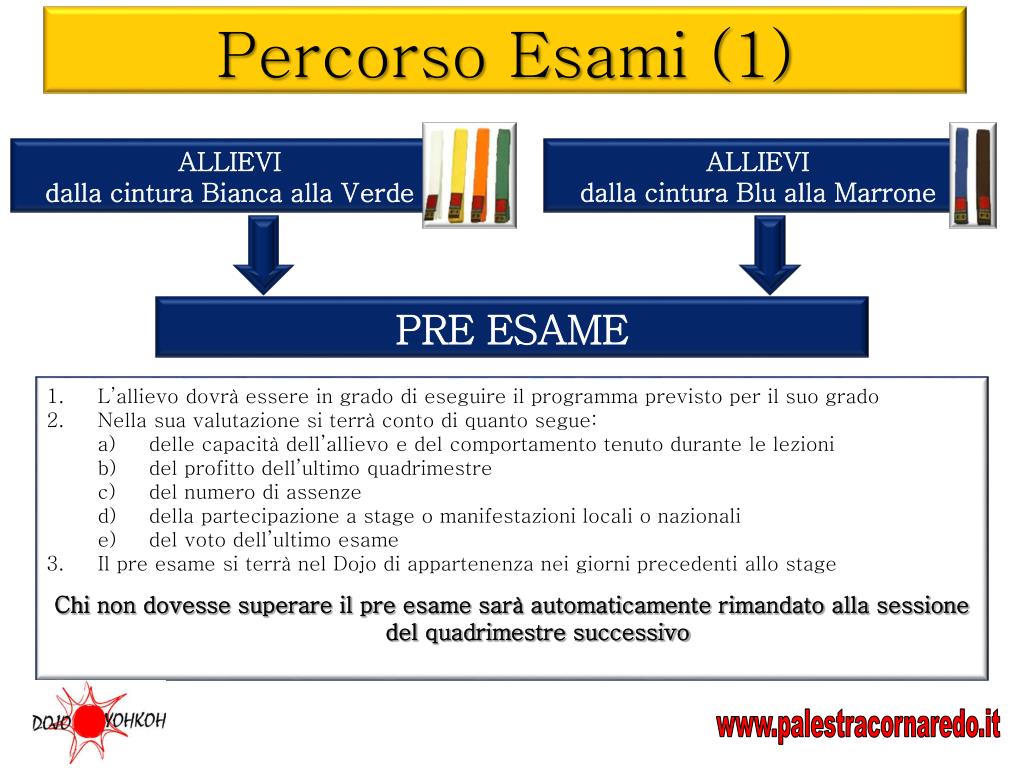 Percorso Esami (1)

ALLIEVI
dalla cintura Bianca alla Verde

ALLIEVI
dalla cintura Blu alla Marrone

PRE ESAME

1. L'allievo dovrà essere in grado di eseguire il programma previsto per il suo grado
2. Nella sua valutazione si terrà conto di quanto segue:
a) delle capacità dell'allievo e del comportamento tenuto durante le lezioni
b) del profitto dell'ultimo quadrimestre
c) del numero di assenze
d) della partecipazione a stage o manifestazioni locali o nazionali
e) del voto dell'ultimo esame
3. Il pre esame si terrà nel Dojo di appartenenza nei giorni precedenti allo stage

Chi non dovesse superare il pre esame sarà automaticamente rimandato alla sessione del quadrimestre successivo

DOJO YOHKOH

www.palestracornaredo.it